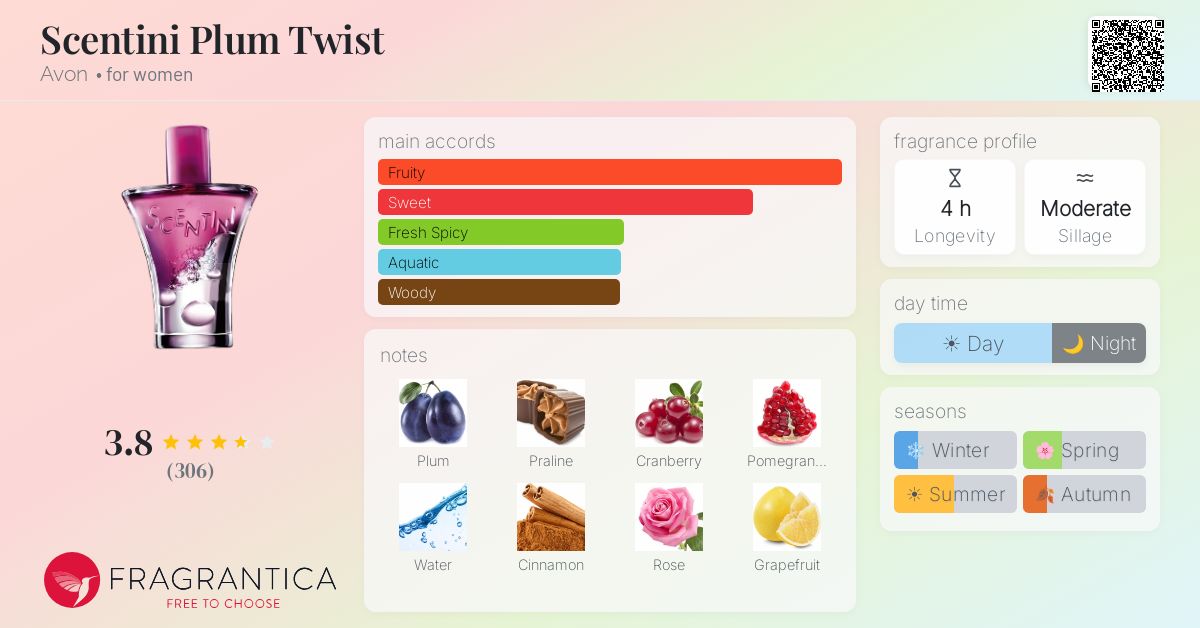 Scentini Plum Twist
Avon • for women

SCENTINI

3.8
(306)

FRAGRANTICA
FREE TO CHOOSE

main accords
Fruity
Sweet
Fresh Spicy
Aquatic
Woody

notes
Plum
Praline
Cranberry
Pomegran...
Water
Cinnamon
Rose
Grapefruit

fragrance profile
4 h
Longevity
Moderate
Sillage

day time
Day
Night

seasons
Winter
Spring
Summer
Autumn